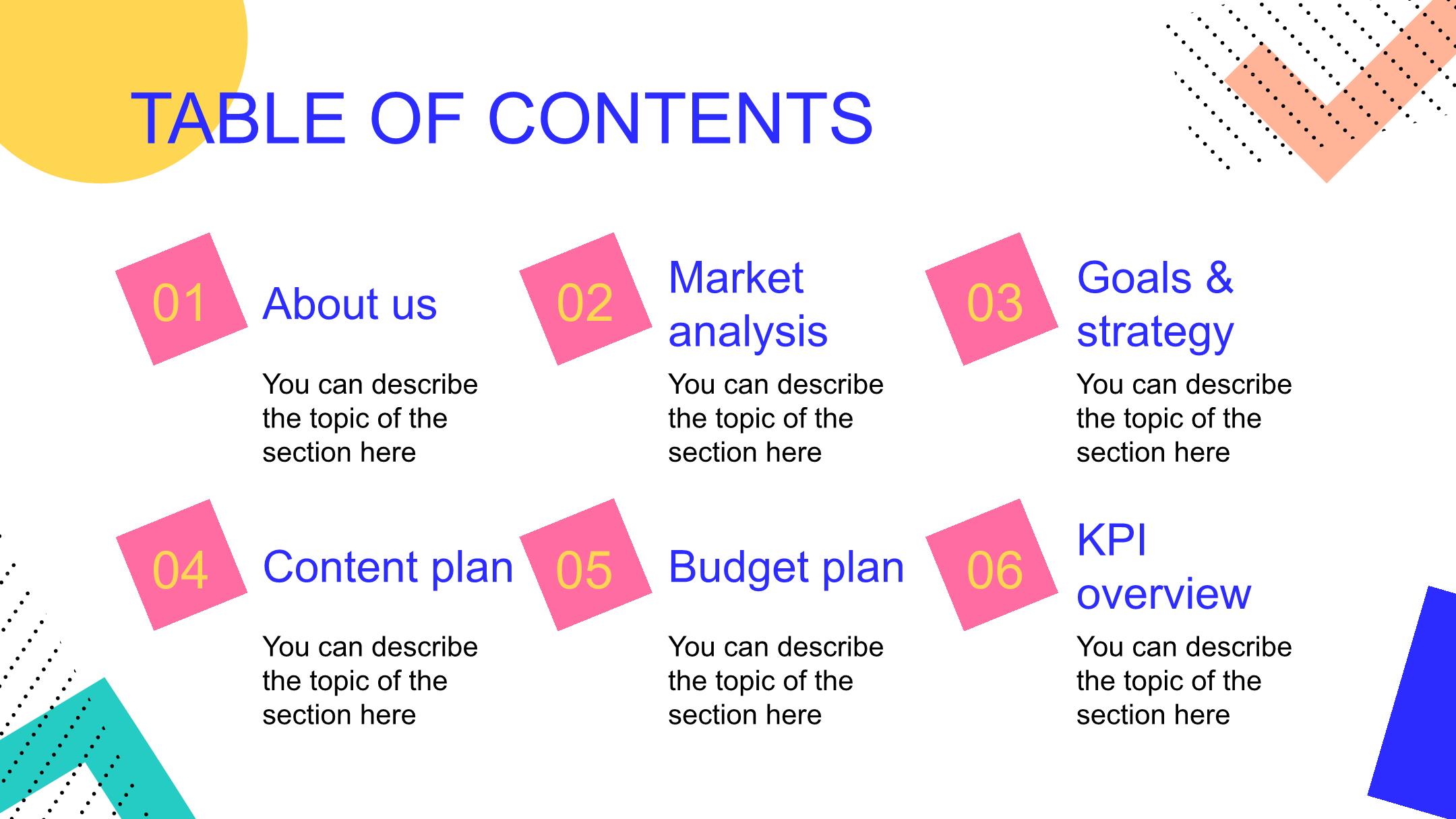 TABLE OF CONTENTS

01

About us

You can describe the topic of the section here

02

Market analysis

You can describe the topic of the section here

03

Goals & strategy

You can describe the topic of the section here

04

Content plan

You can describe the topic of the section here

05

Budget plan

You can describe the topic of the section here

06

KPI overview

You can describe the topic of the section here